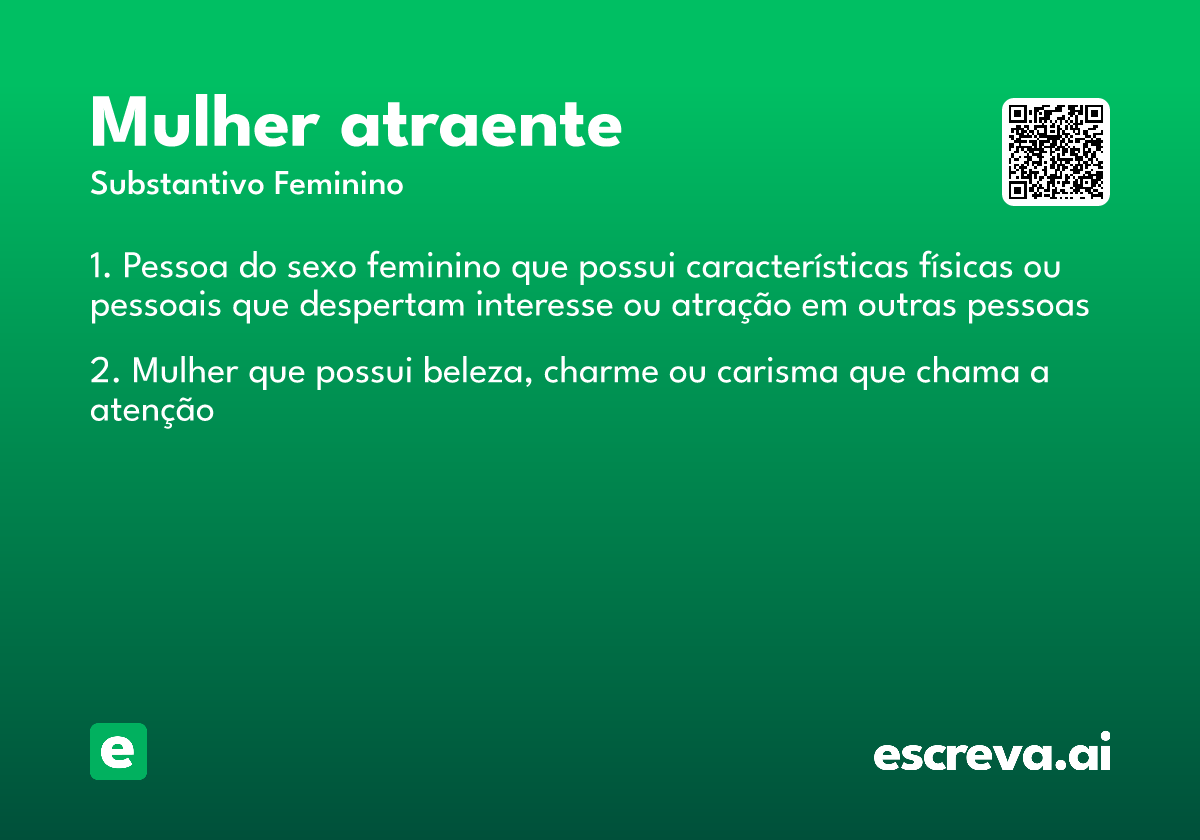 Mulher atraente

Substantivo Feminino

1. Pessoa do sexo feminino que possui características físicas ou pessoais que despertam interesse ou atração em outras pessoas

2. Mulher que possui beleza, charme ou carisma que chama a atenção

e

escreva.ai